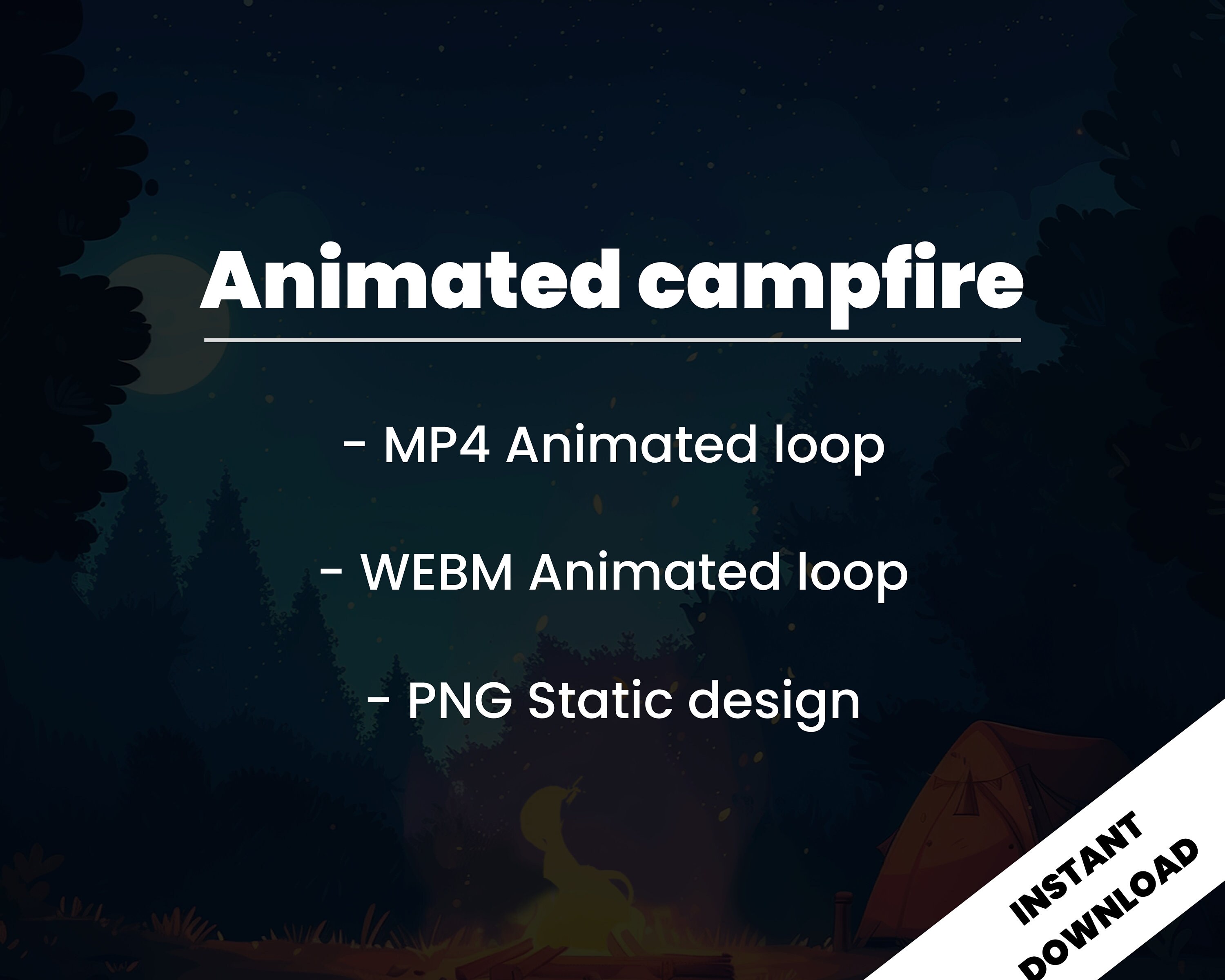 Animated campfire

- MP4 Animated loop

- WEBM Animated loop

- PNG Static design

INSTANT DOWNLOAD